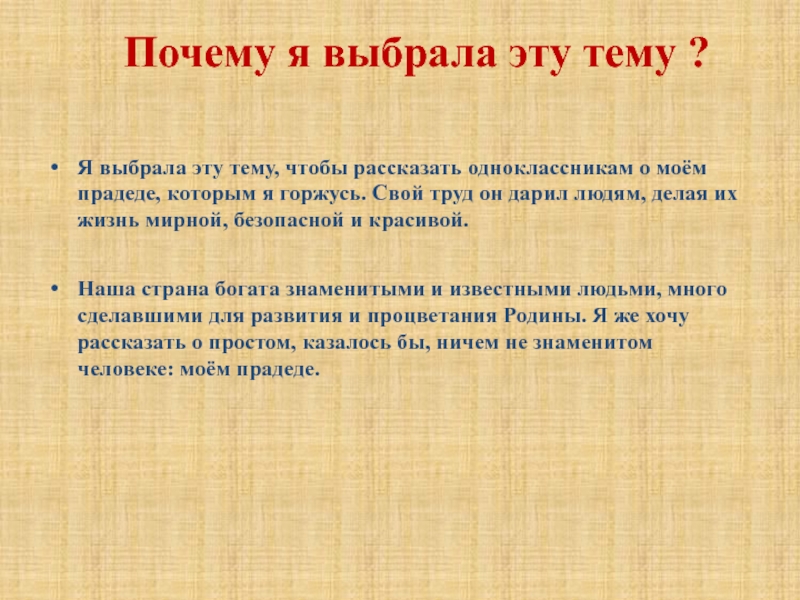 Почему я выбрала эту тему ?

• Я выбрала эту тему, чтобы рассказать одноклассникам о моём прадеде, которым я горжусь. Свой труд он дарил людям, делая их жизнь мирной, безопасной и красивой.

• Наша страна богата знаменитыми и известными людьми, много сделавшими для развития и процветания Родины. Я же хочу рассказать о простом, казалось бы, ничем не знаменитом человеке: моём прадеде.